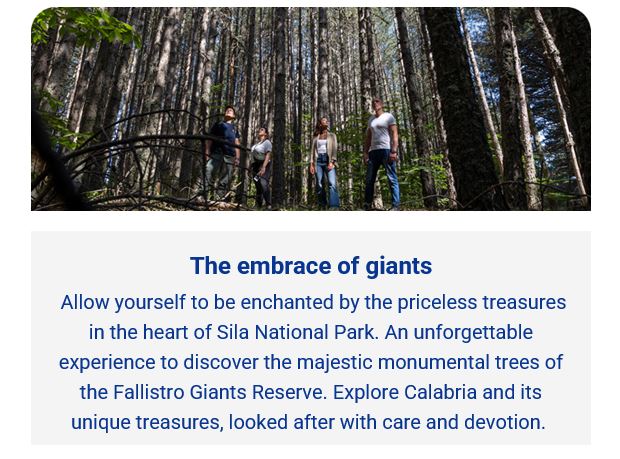 The embrace of giants

Allow yourself to be enchanted by the priceless treasures in the heart of Sila National Park. An unforgettable experience to discover the majestic monumental trees of the Fallistro Giants Reserve. Explore Calabria and its unique treasures, looked after with care and devotion.